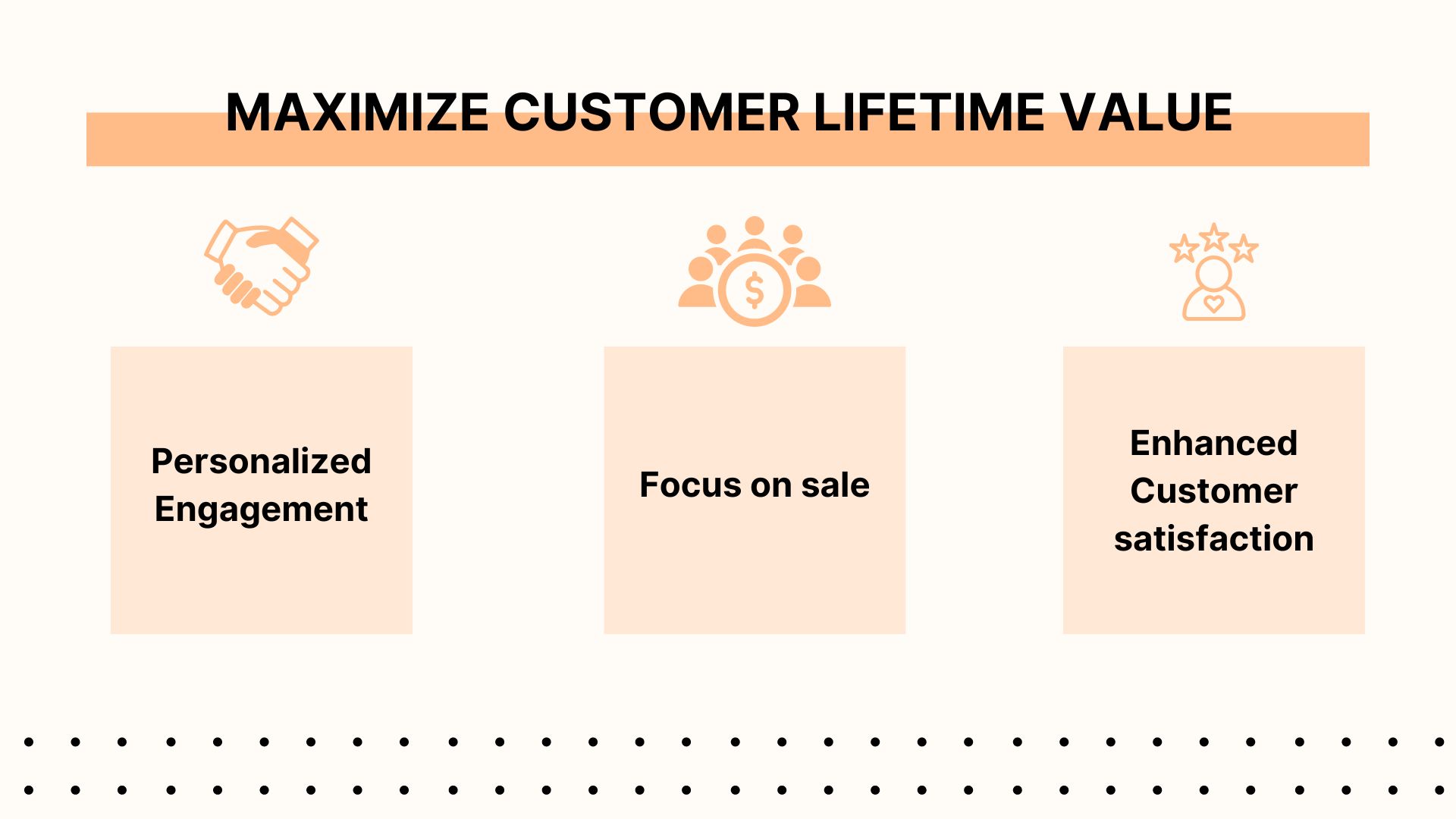 MAXIMIZE CUSTOMER LIFETIME VALUE

Personalized Engagement

Focus on sale

Enhanced Customer satisfaction